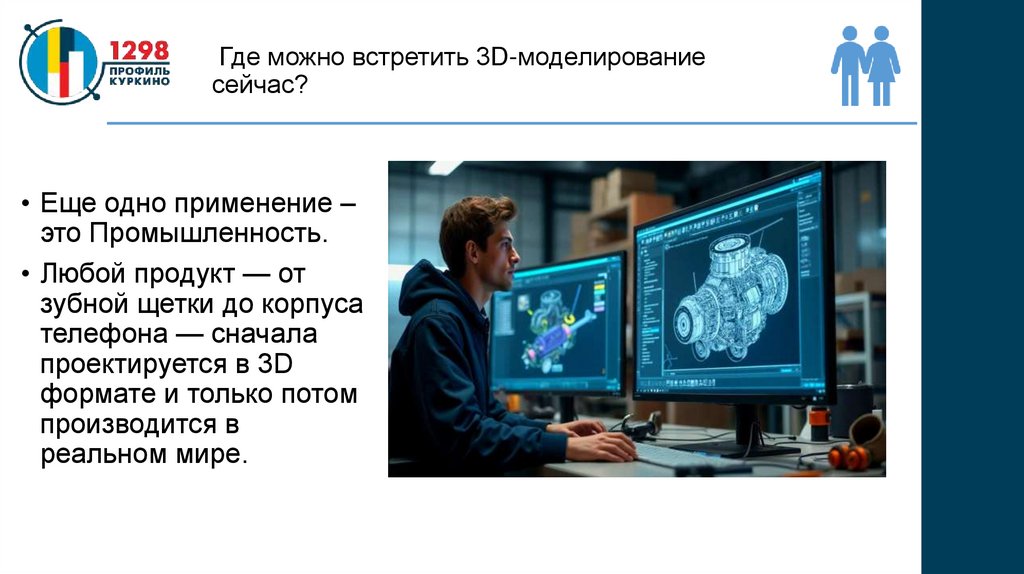 1298
ПРОФИЛЬ
КУРКИНО

Где можно встретить 3D-моделирование сейчас?

• Еще одно применение – это Промышленность.

• Любой продукт — от зубной щетки до корпуса телефона — сначала проектируется в 3D формате и только потом производится в реальном мире.